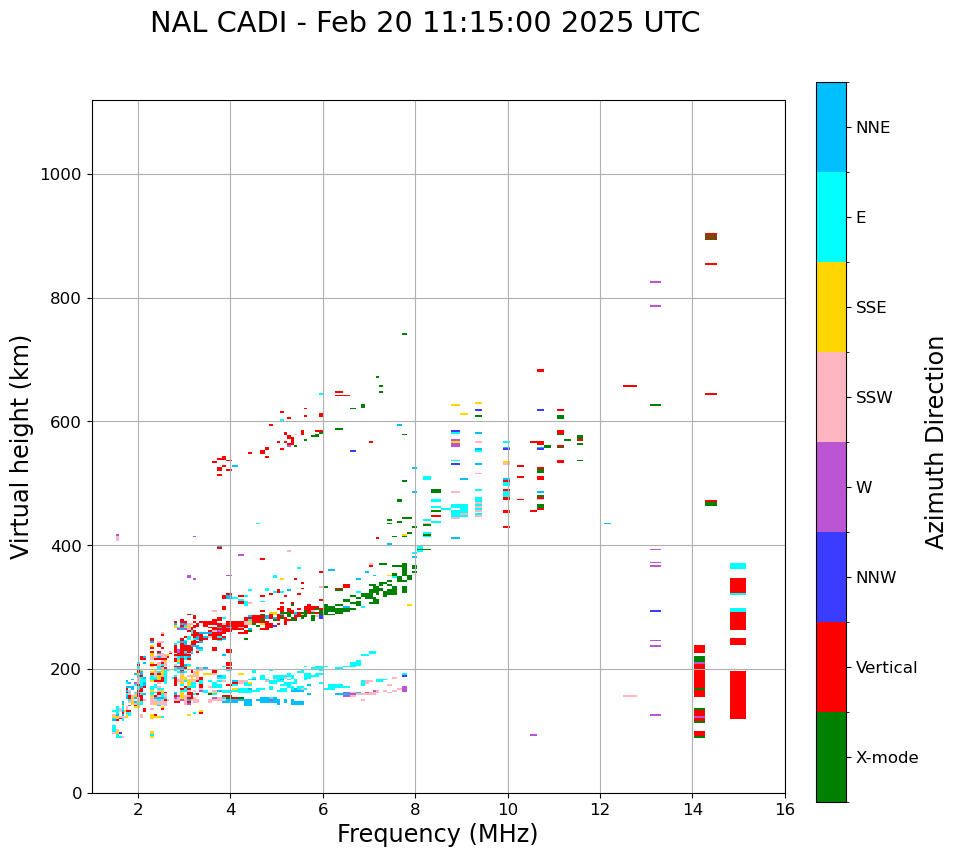 NAL CADI - Feb 20 11:15:00 2025 UTC

Virtual height (km)

1000
800
600
400
200
0

2
4
6
8
10
12
14
16

Frequency (MHz)

NNE
E
SSE
SSW
W
NNW
Vertical
X-mode

Azimuth Direction